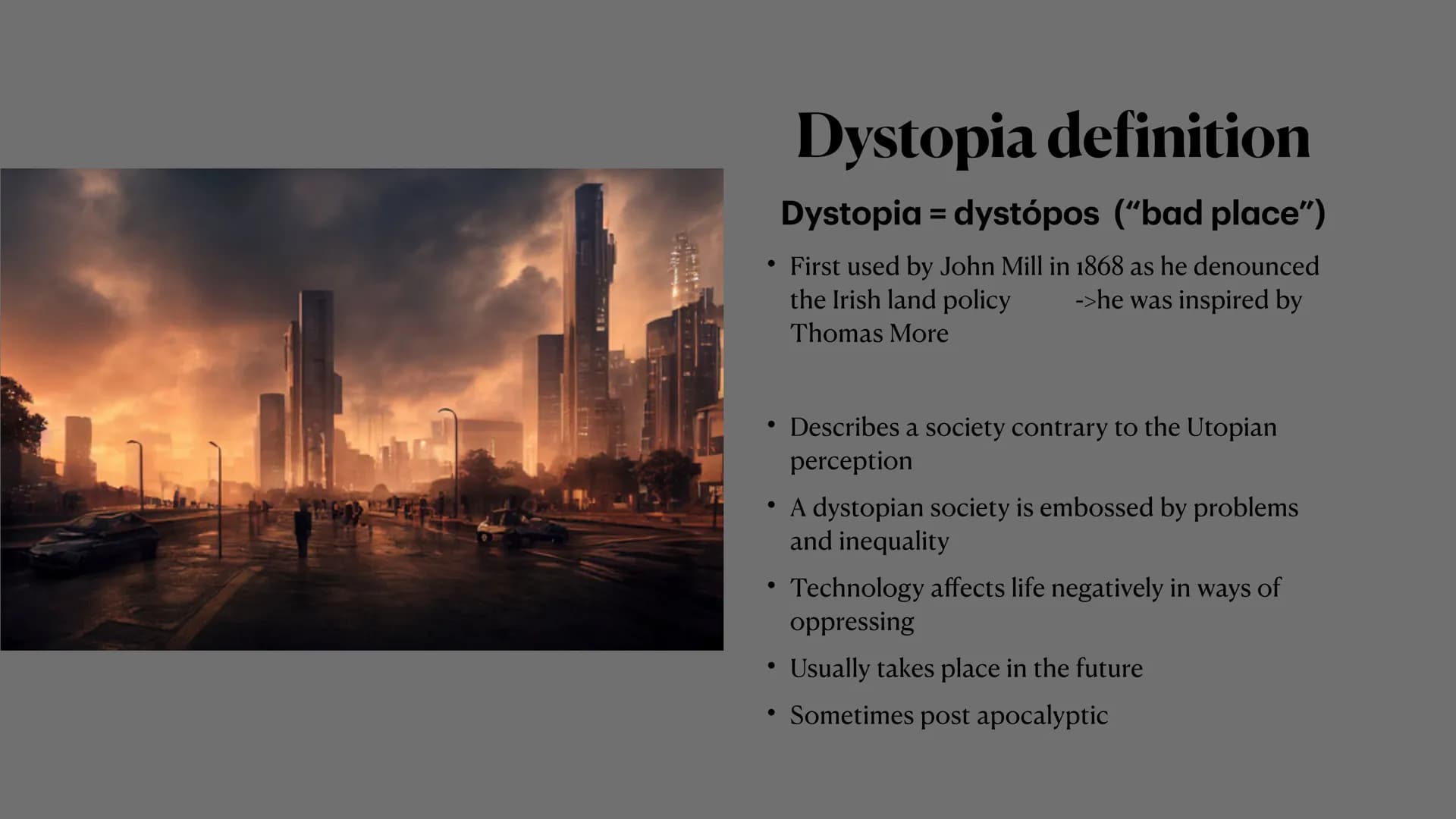 Dystopia definition

Dystopia = dystópos ("bad place")

• First used by John Mill in 1868 as he denounced the Irish land policy ->he was inspired by Thomas More

• Describes a society contrary to the Utopian perception

• A dystopian society is embossed by problems and inequality

• Technology affects life negatively in ways of oppressing

• Usually takes place in the future

• Sometimes post apocalyptic